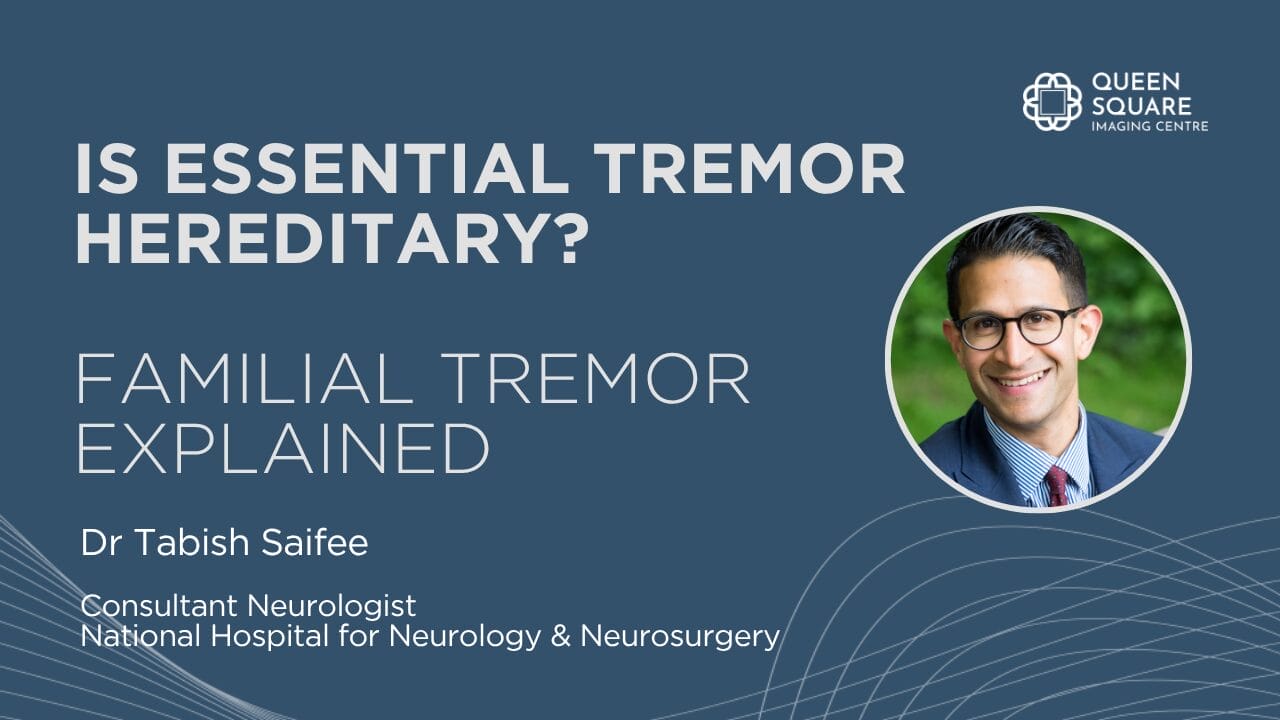 QUEEN SQUARE IMAGING CENTRE

IS ESSENTIAL TREMOR HEREDITARY?

FAMILIAL TREMOR EXPLAINED

Dr Tabish Saifee

Consultant Neurologist
National Hospital for Neurology & Neurosurgery